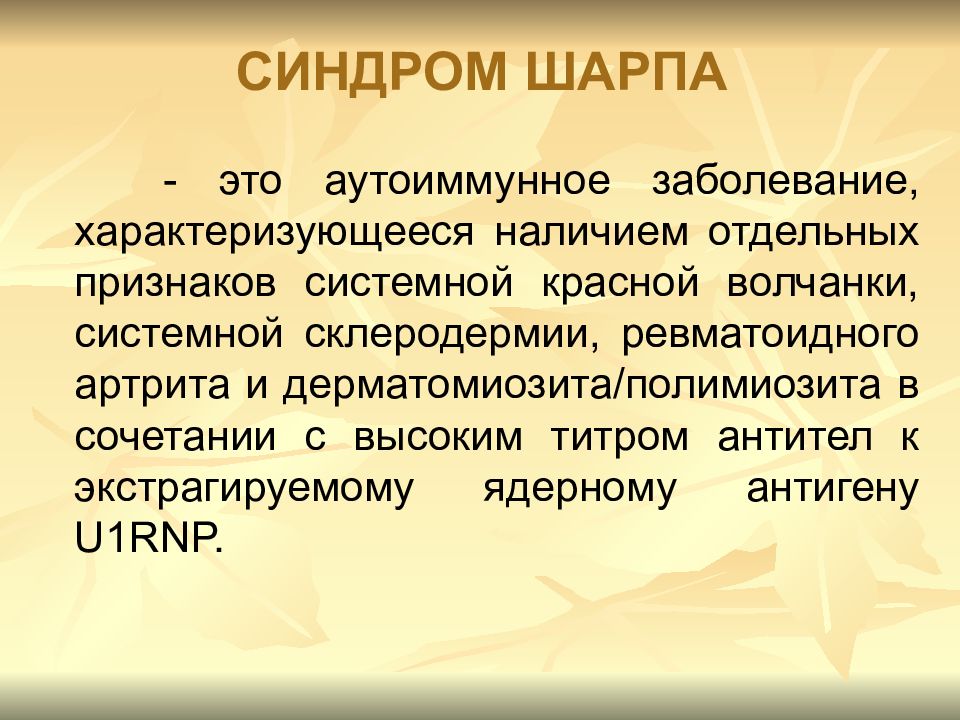 СИНДРОМ ШАРПА

- это аутоиммунное заболевание, характеризующееся наличием отдельных признаков системной красной волчанки, системной склеродермии, ревматоидного артрита и дерматомиозита/полимиозита в сочетании с высоким титром антител к экстрагируемому ядерному антигену U1RNP.